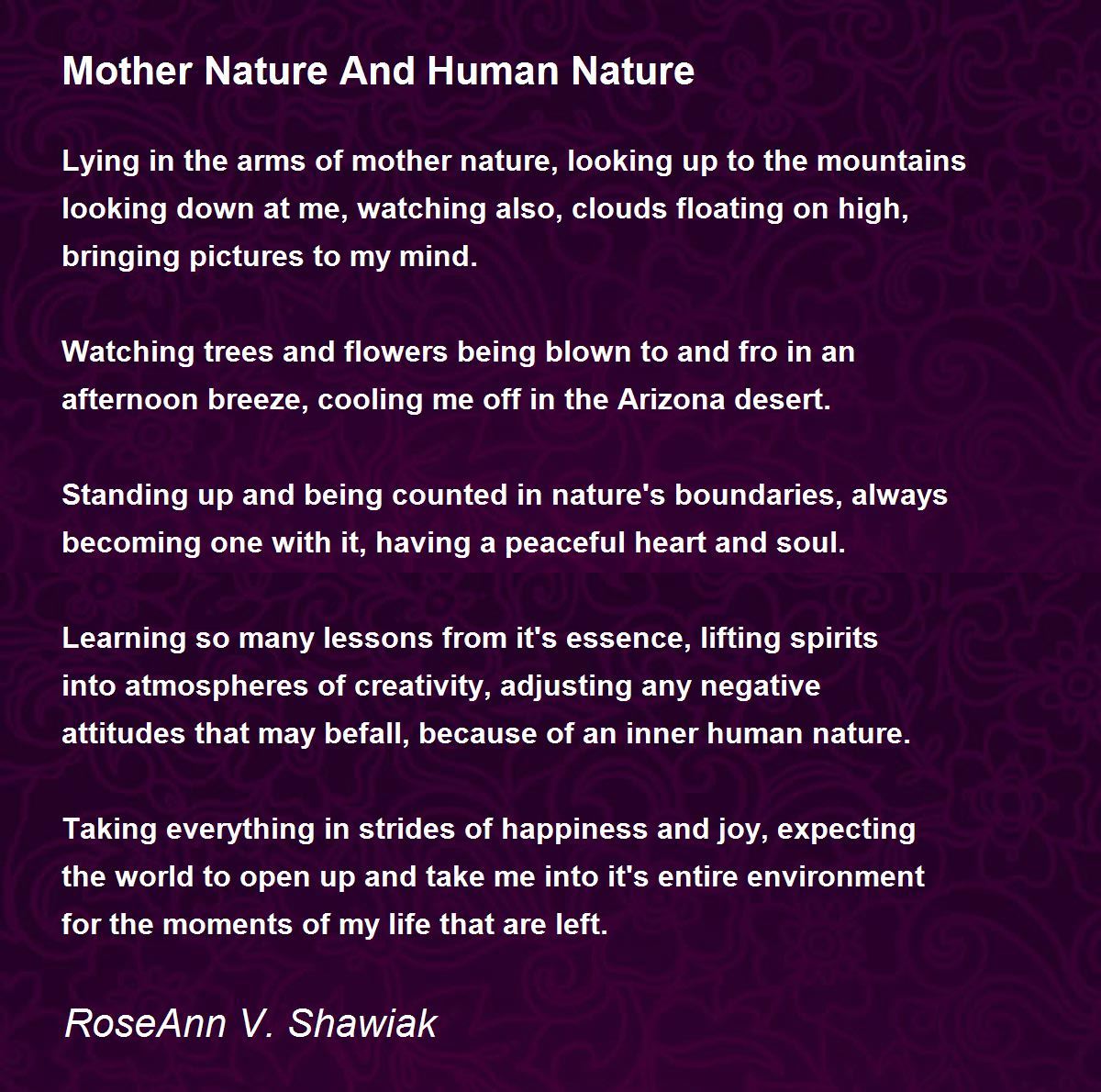 Mother Nature And Human Nature

Lying in the arms of mother nature, looking up to the mountains looking down at me, watching also, clouds floating on high, bringing pictures to my mind.

Watching trees and flowers being blown to and fro in an afternoon breeze, cooling me off in the Arizona desert.

Standing up and being counted in nature's boundaries, always becoming one with it, having a peaceful heart and soul.

Learning so many lessons from it's essence, lifting spirits into atmospheres of creativity, adjusting any negative attitudes that may befall, because of an inner human nature.

Taking everything in strides of happiness and joy, expecting the world to open up and take me into it's entire environment for the moments of my life that are left.

RoseAnn V. Shawiak